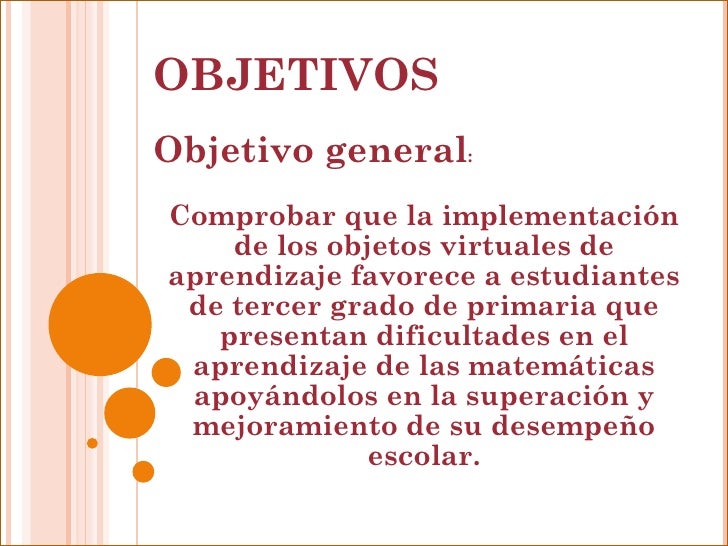 OBJETIVOS

Objetivo general:

Comprobar que la implementación de los objetos virtuales de aprendizaje favorece a estudiantes de tercer grado de primaria que presentan dificultades en el aprendizaje de las matemáticas apoyándolos en la superación y mejoramiento de su desempeño escolar.